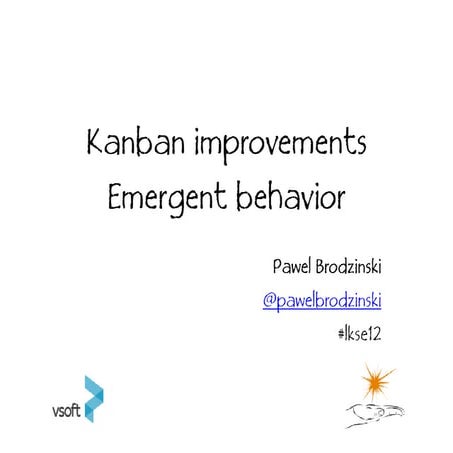 Kanban improvements
Emergent behavior

Pawel Brodzinski

@pawelbrodzinski

#lkse12

vsoft